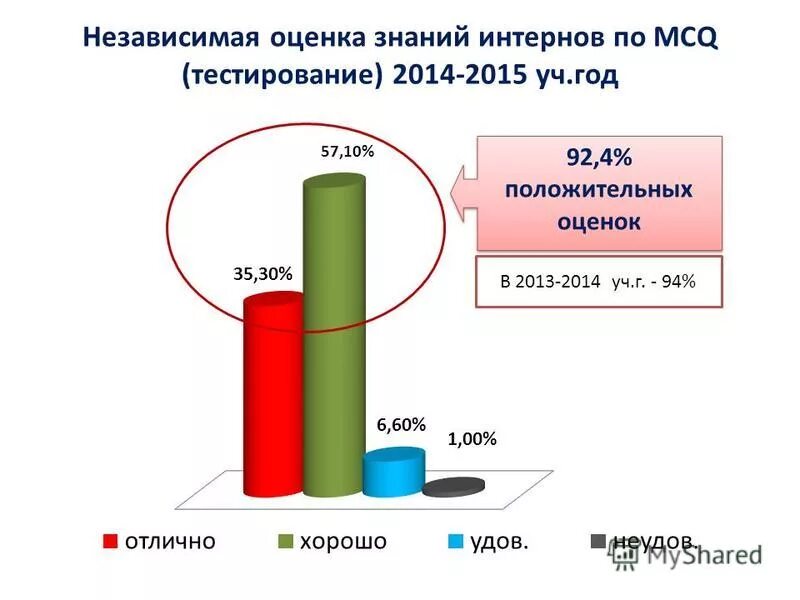 Независимая оценка знаний интернов по MCQ (тестирование) 2014-2015 уч.год

57,10%

35,30%

6,60%

1,00%

92,4% положительных оценок

В 2013-2014 уч.г. - 94%

отлично
хорошо
удов.
неудов.

MyShared